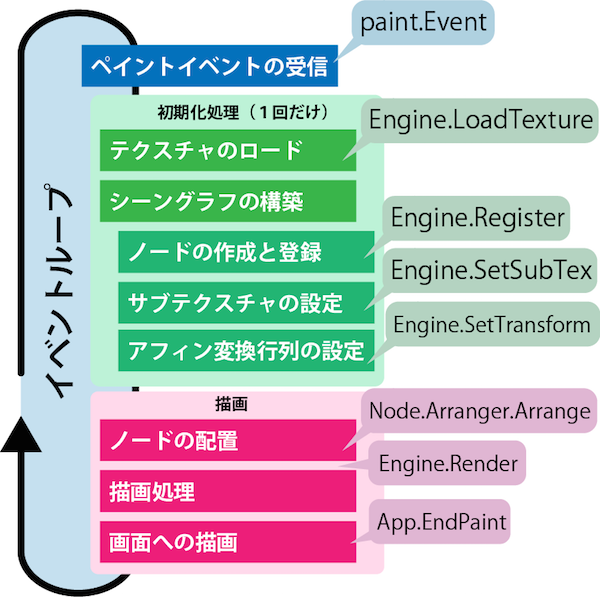 イベントループ

ペイントイベントの受信

paint.Event

初期化処理（１回だけ）

テクスチャのロード

Engine.LoadTexture

シーングラフの構築

ノードの作成と登録

Engine.Register

サブテクスチャの設定

Engine.SetSubTex

アフィン変換行列の設定

Engine.SetTransform

描画

ノードの配置

Node.Arranger.Arrange

描画処理

Engine.Render

画面への描画

App.EndPaint